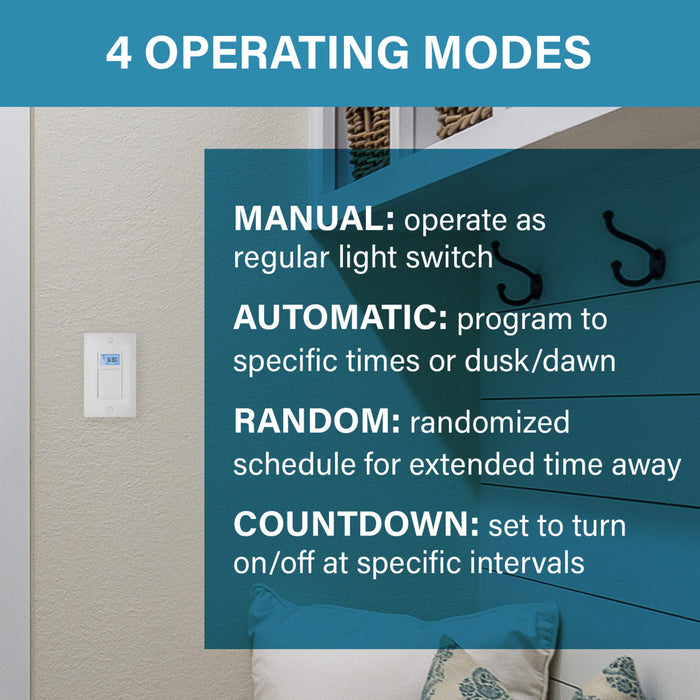 4 OPERATING MODES

MANUAL: operate as regular light switch

AUTOMATIC: program to specific times or dusk/dawn

RANDOM: randomized schedule for extended time away

COUNTDOWN: set to turn on/off at specific intervals

6:30